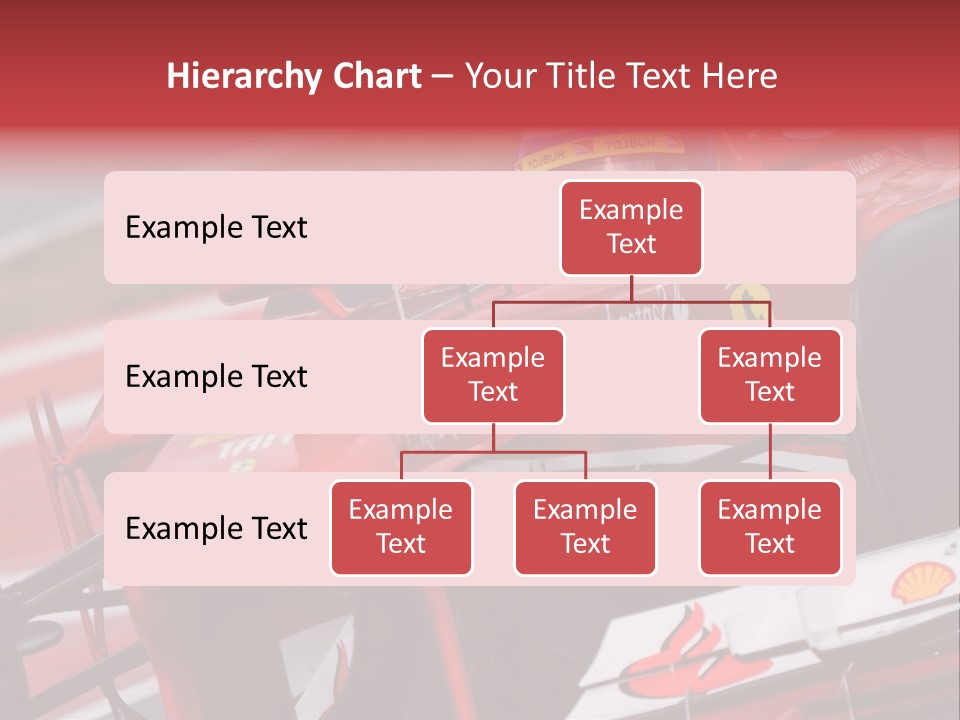 Hierarchy Chart – Your Title Text Here

Example Text

Example Text

Example Text

Example Text

Example Text

Example Text

Example Text

Example Text

Example Text